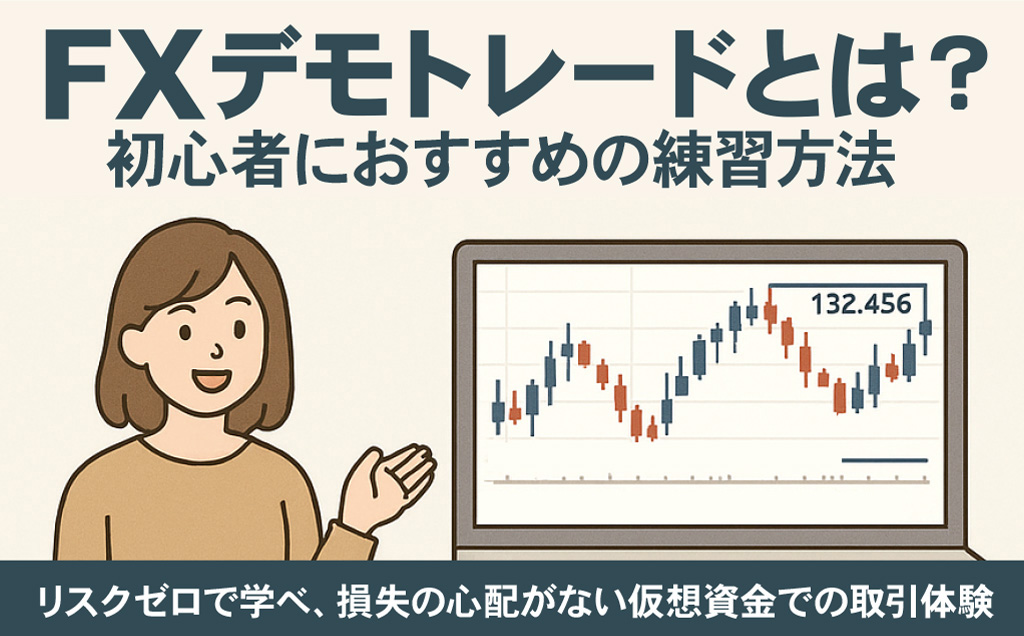 FXデモトレードとは？
初心者におすすめの練習方法

132.456

リスクゼロで学べ、損失の心配がない仮想資金での取引体験